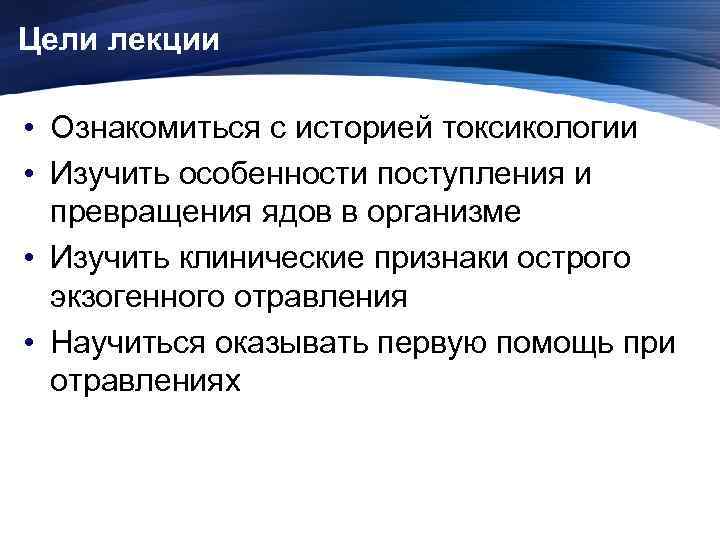 Цели лекции

• Ознакомиться с историей токсикологии
• Изучить особенности поступления и превращения ядов в организме
• Изучить клинические признаки острого экзогенного отравления
• Научиться оказывать первую помощь при отравлениях